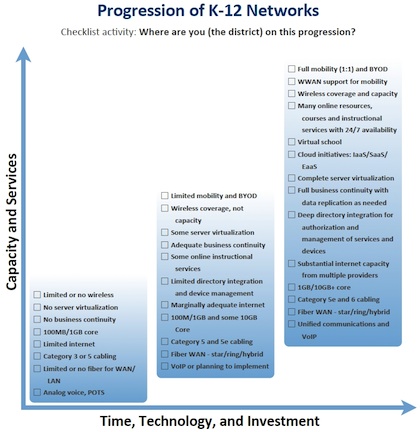 Progression of K-12 Networks

Checklist activity: Where are you (the district) on this progression?

Capacity and Services

☐ Limited or no wireless
☐ No server virtualization
☐ No business continuity
☐ 100MB/1GB core
☐ Limited internet
☐ Category 3 or 5 cabling
☐ Limited or no fiber for WAN/LAN
☐ Analog voice, POTS

☐ Limited mobility and BYOD
☐ Wireless coverage, not capacity
☐ Some server virtualization
☐ Adequate business continuity
☐ Some online instructional services
☐ Limited directory integration and device management
☐ Marginally adequate internet
☐ 100M/1GB and some 10GB Core
☐ Category 5 and 5e cabling
☐ Fiber WAN - star/ring/hybrid
☐ VoIP or planning to implement

☐ Full mobility (1:1) and BYOD
☐ WWAN support for mobility
☐ Wireless coverage and capacity
☐ Many online resources, courses and instructional services with 24/7 availability
☐ Virtual school
☐ Cloud initiatives: IaaS/SaaS/EaaS
☐ Complete server virtualization
☐ Full business continuity with data replication as needed
☐ Deep directory integration for authorization and management of services and devices
☐ Substantial internet capacity from multiple providers
☐ 1GB/10GB+ core
☐ Category 5e and 6 cabling
☐ Fiber WAN - star/ring/hybrid
☐ Unified communications and VoIP

Time, Technology, and Investment